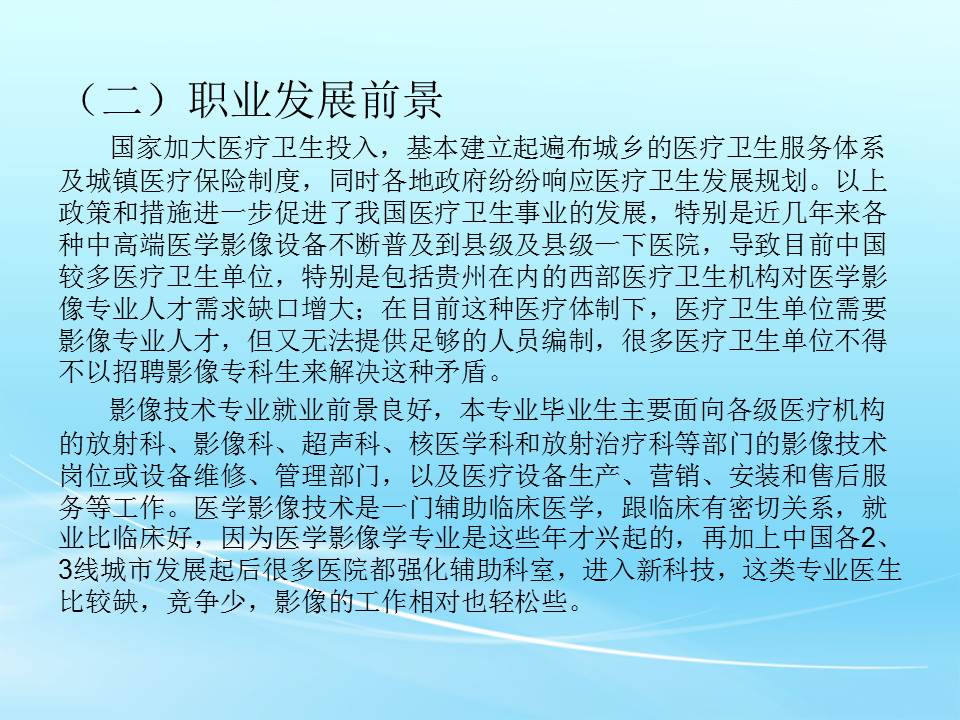 （二）职业发展前景

国家加大医疗卫生投入，基本建立起遍布城乡的医疗卫生服务体系及城镇医疗保险制度，同时各地政府纷纷响应医疗卫生发展规划。以上政策和措施进一步促进了我国医疗卫生事业的发展，特别是近几年来各种中高端医学影像设备不断普及到县级及县级一下医院，导致目前中国较多医疗卫生单位，特别是包括贵州在内的西部医疗卫生机构对医学影像专业人才需求缺口增大；在目前这种医疗体制下，医疗卫生单位需要影像专业人才，但又无法提供足够的人员编制，很多医疗卫生单位不得不以招聘影像专科生来解决这种矛盾。

影像技术专业就业前景良好，本专业毕业生主要面向各级医疗机构的放射科、影像科、超声科、核医学科和放射治疗科等部门的影像技术岗位或设备维修、管理部门，以及医疗设备生产、营销、安装和售后服务等工作。医学影像技术是一门辅助临床医学，跟临床有密切关系，就业比临床好，因为医学影像学专业是这些年才兴起的，再加上中国各2、3线城市发展起后很多医院都强化辅助科室，进入新科技，这类专业医生比较缺，竞争少，影像的工作相对也轻松些。